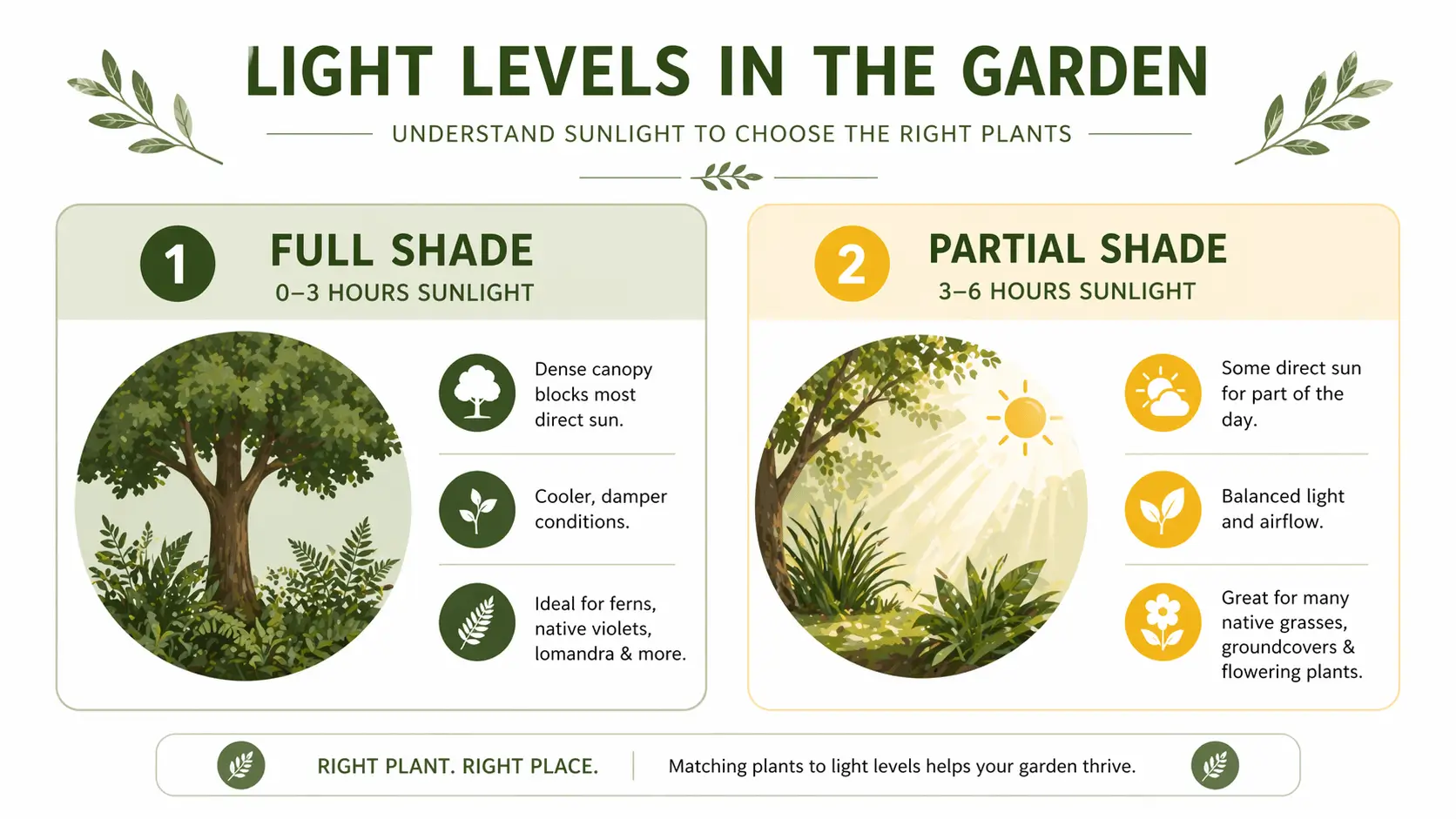 LIGHT LEVELS IN THE GARDEN

UNDERSTAND SUNLIGHT TO CHOOSE THE RIGHT PLANTS

1

FULL SHADE

0–3 HOURS SUNLIGHT

Dense canopy blocks most direct sun.

Cooler, damper conditions.

Ideal for ferns, native violets, lomandra & more.

2

PARTIAL SHADE

3–6 HOURS SUNLIGHT

Some direct sun for part of the day.

Balanced light and airflow.

Great for many native grasses, groundcovers & flowering plants.

RIGHT PLANT. RIGHT PLACE.

Matching plants to light levels helps your garden thrive.